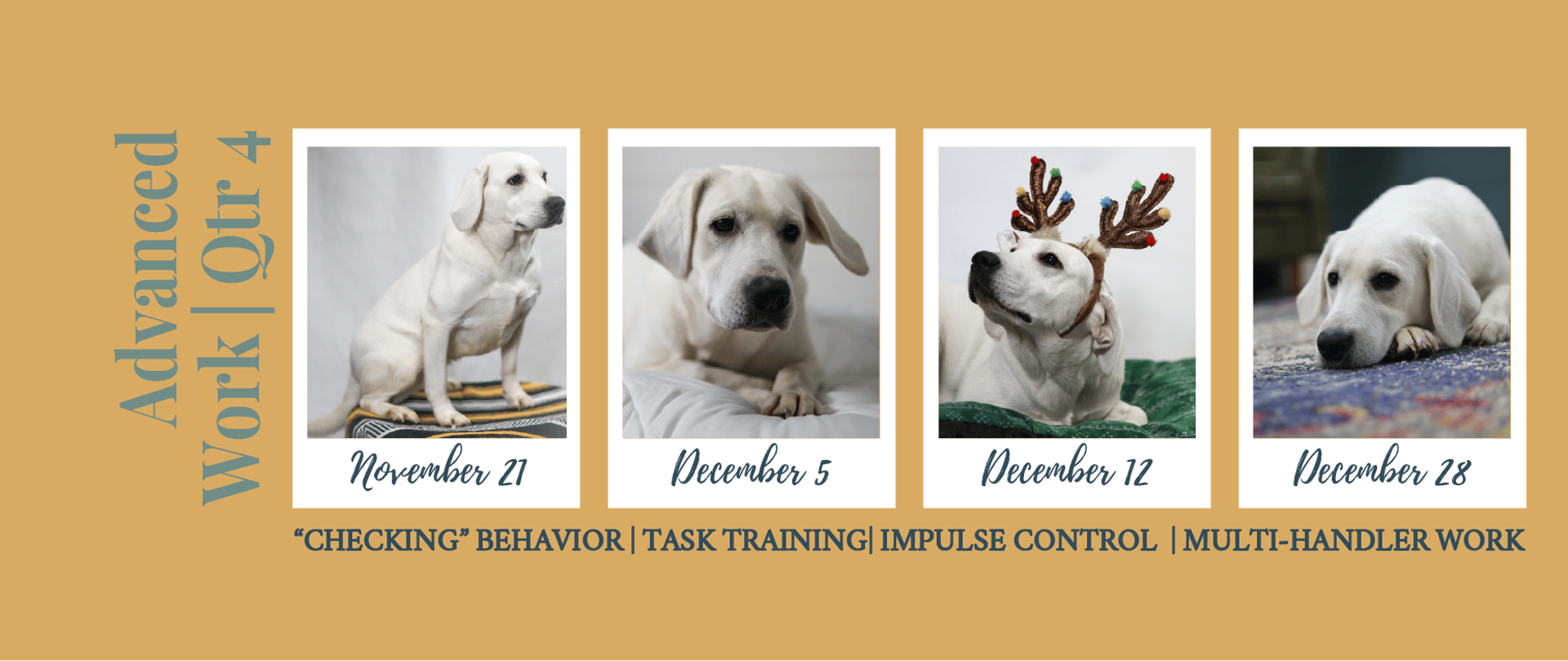 Advanced
Work | Qtr 4

November 21

December 5

December 12

December 28

“CHECKING” BEHAVIOR | TASK TRAINING| IMPULSE CONTROL | MULTI-HANDLER WORK